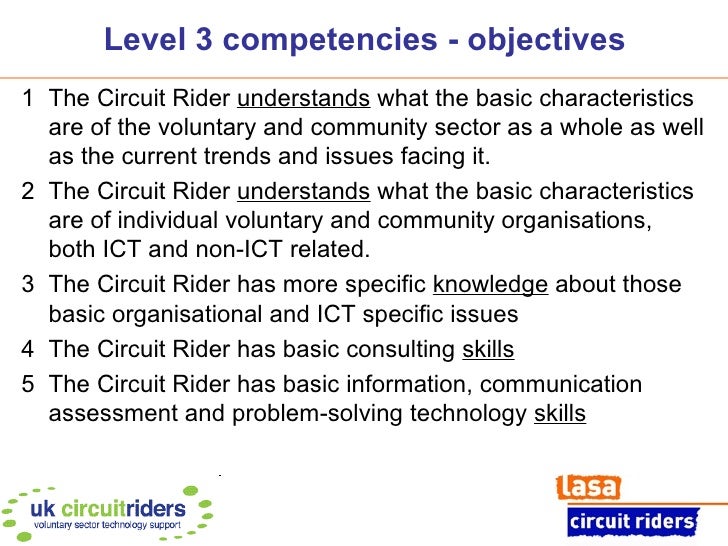 Level 3 competencies - objectives

1 The Circuit Rider understands what the basic characteristics are of the voluntary and community sector as a whole as well as the current trends and issues facing it.

2 The Circuit Rider understands what the basic characteristics are of individual voluntary and community organisations, both ICT and non-ICT related.

3 The Circuit Rider has more specific knowledge about those basic organisational and ICT specific issues

4 The Circuit Rider has basic consulting skills

5 The Circuit Rider has basic information, communication assessment and problem-solving technology skills

uk circuitriders
voluntary sector technology support

lasa
circuit riders